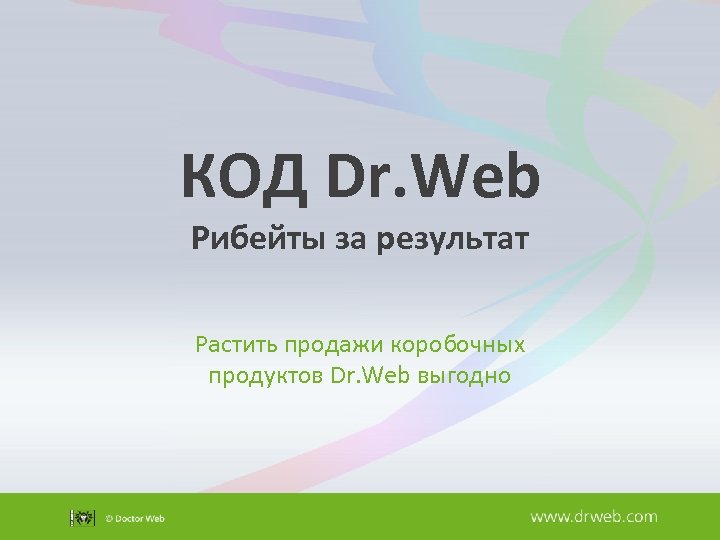 КОД Dr.Web

Рибейты за результат

Растить продажи коробочных продуктов Dr.Web выгодно

© Doctor Web

www.drweb.com